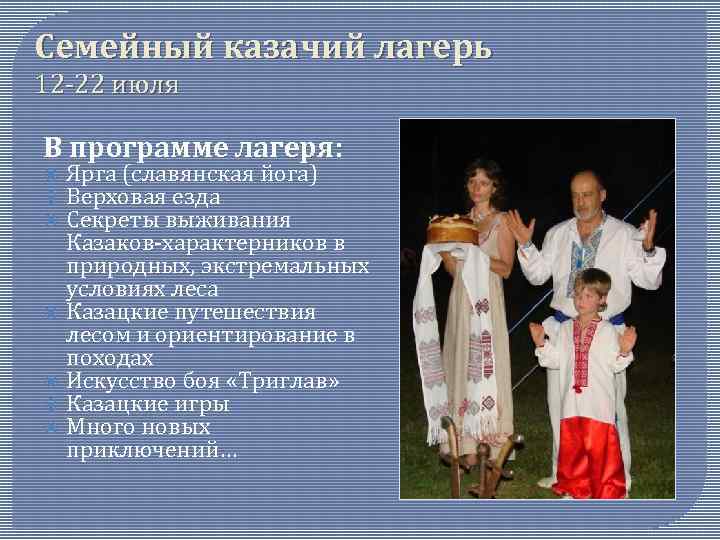 Семейный казачий лагерь
12-22 июля

В программе лагеря:
Ярга (славянская йога)
Верховая езда
Секреты выживания Казаков-характерников в природных, экстремальных условиях леса
Казацкие путешествия лесом и ориентирование в походах
Искусство боя «Триглав»
Казацкие игры
Много новых приключений…